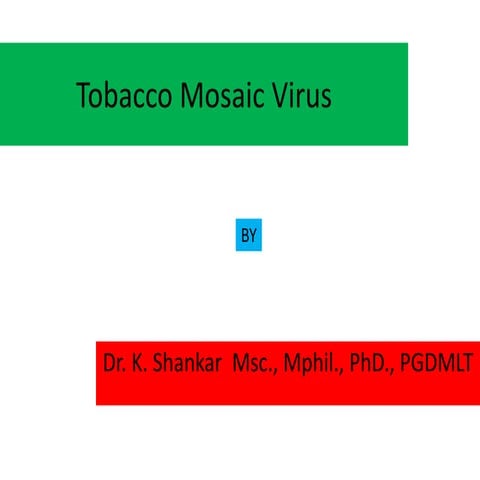 Tobacco Mosaic Virus

BY

Dr. K. Shankar Msc., Mphil., PhD., PGDMLT